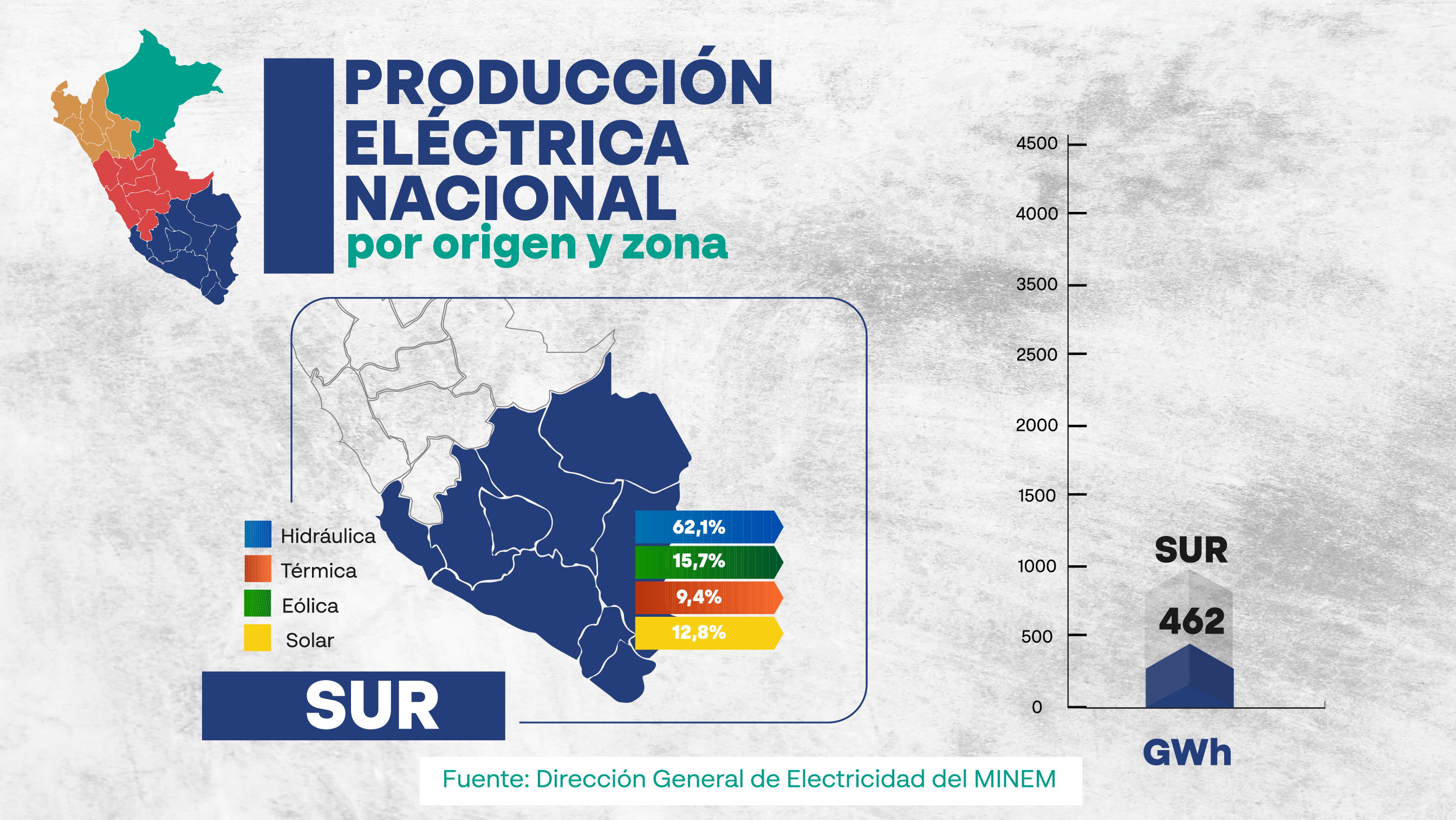 PRODUCCIÓN ELÉCTRICA NACIONAL
por origen y zona

Hidráulica
Térmica
Eólica
Solar

62,1%
15,7%
9,4%
12,8%

SUR

4500
4000
3500
2500
2000
1500
1000
500
0

SUR
462

GWh

Fuente: Dirección General de Electricidad del MINEM